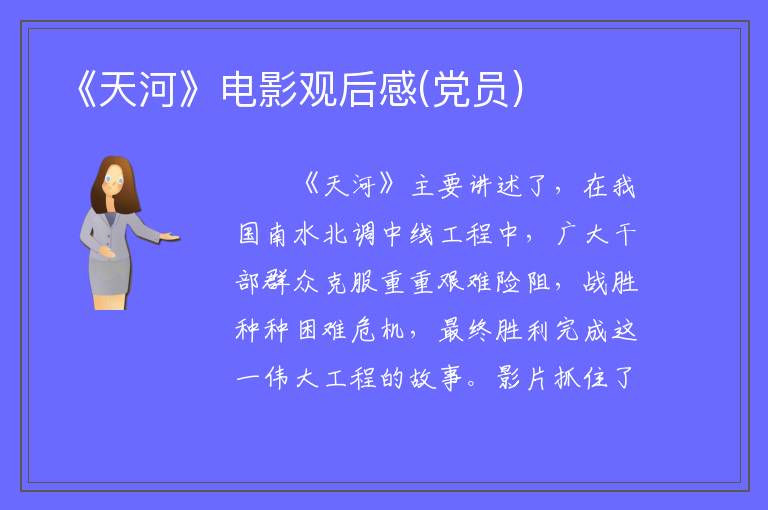 《天河》电影观后感(党员)

《天河》主要讲述了，在我国南水北调中线工程中，广大干部群众克服重重艰难险阻，战胜种种困难危机，最终胜利完成这一伟大工程的故事。影片抓住了